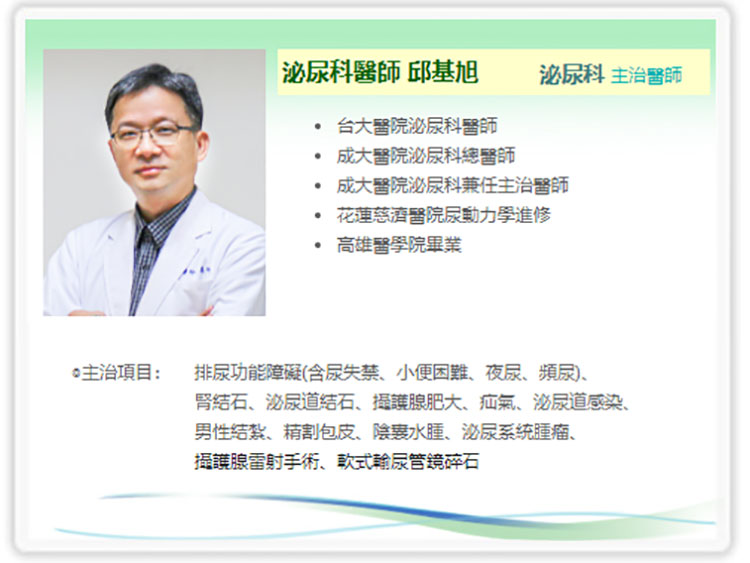 泌尿科醫師 邱基旭　泌尿科 主治醫師

- 台大醫院泌尿科醫師
- 成大醫院泌尿科總醫師
- 成大醫院泌尿科兼任主治醫師
- 花蓮慈濟醫院尿動力學進修
- 高雄醫學院畢業

◎主治項目：　排尿功能障礙(含尿失禁、小便困難、夜尿、頻尿)、腎結石、泌尿道結石、攝護腺肥大、疝氣、泌尿道感染、男性結紮、精割包皮、陰囊水腫、泌尿系統腫瘤、攝護腺雷射手術、軟式輸尿管鏡碎石